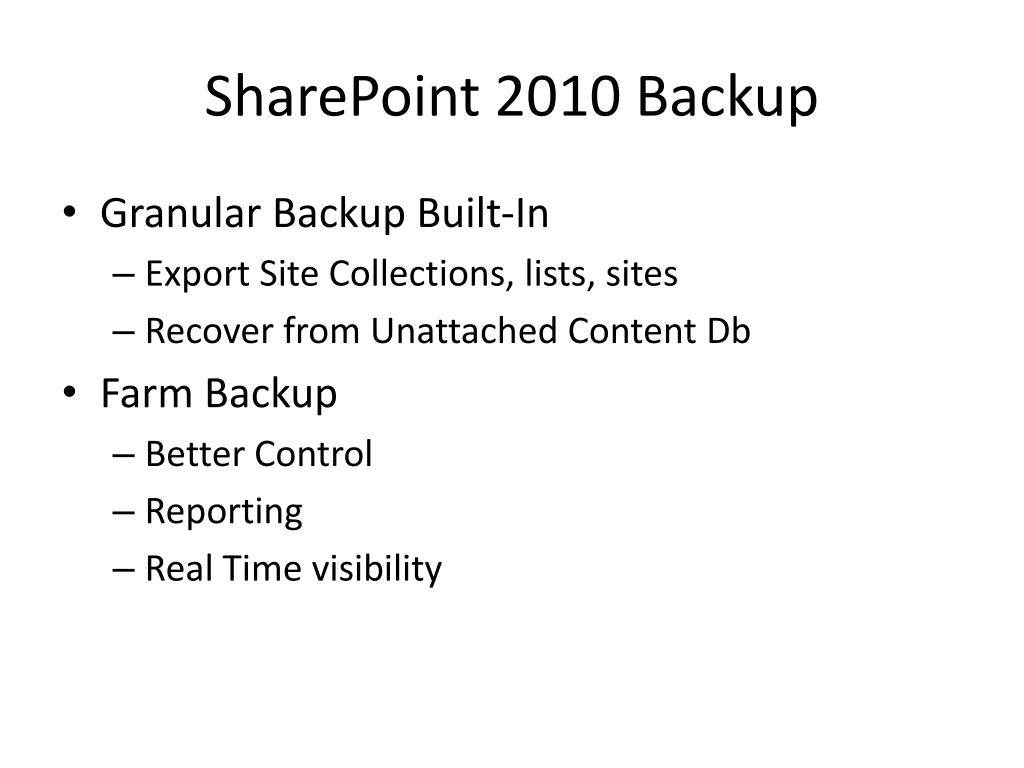 SharePoint 2010 Backup

• Granular Backup Built-In
– Export Site Collections, lists, sites
– Recover from Unattached Content Db
• Farm Backup
– Better Control
– Reporting
– Real Time visibility